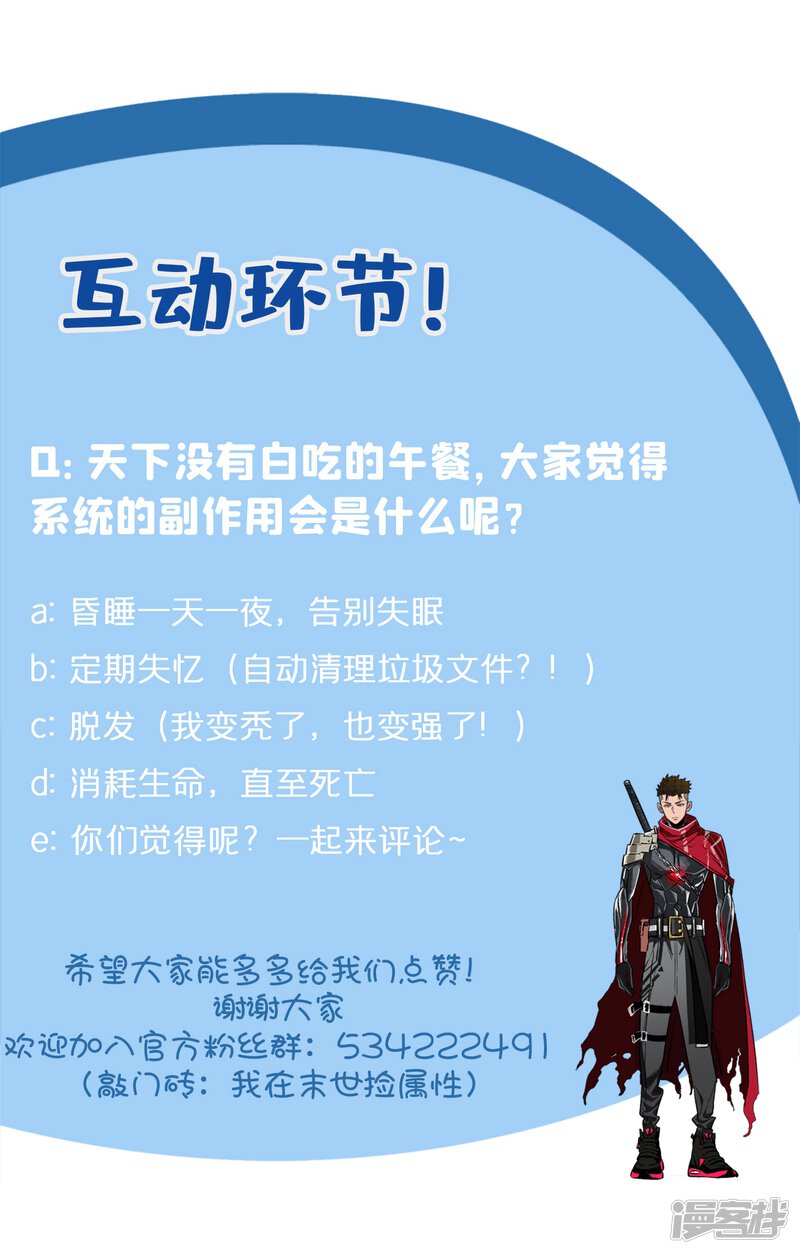 互动环节!

Q: 天下没有白吃的午餐, 大家觉得系统的副作用会是什么呢?

a: 昏睡一天一夜，告别失眠

b: 定期失忆（自动清理垃圾文件？！）

c: 脱发（我变秃了，也变强了！）

d: 消耗生命，直至死亡

e: 你们觉得呢？一起来评论~

希望大家能多多给我们点赞!
谢谢大家
欢迎加入官方粉丝群：534222491
（敲门砖：我在末世捡属性）

漫客栈